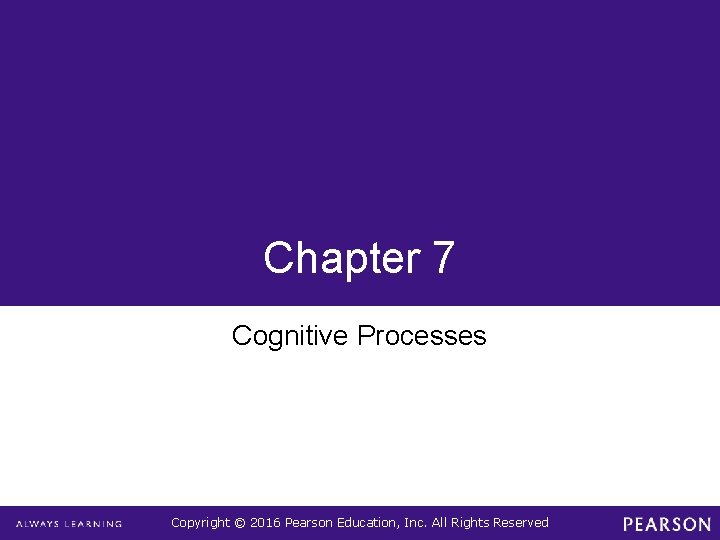 Chapter 7

Cognitive Processes

ALWAYS LEARNING

Copyright © 2016 Pearson Education, Inc. All Rights Reserved

PEARSON